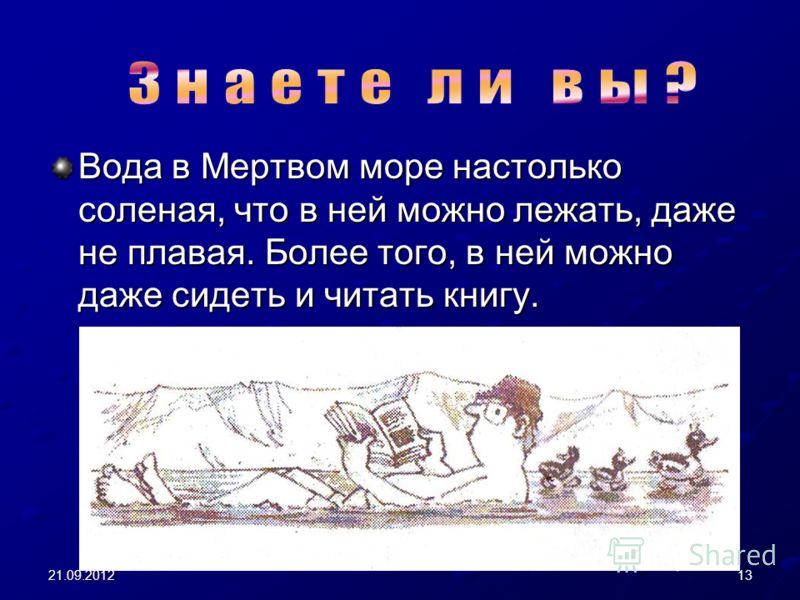 Знаете ли вы?

Вода в Мертвом море настолько соленая, что в ней можно лежать, даже не плавая. Более того, в ней можно даже сидеть и читать книгу.

Shared

21.09.2012

13